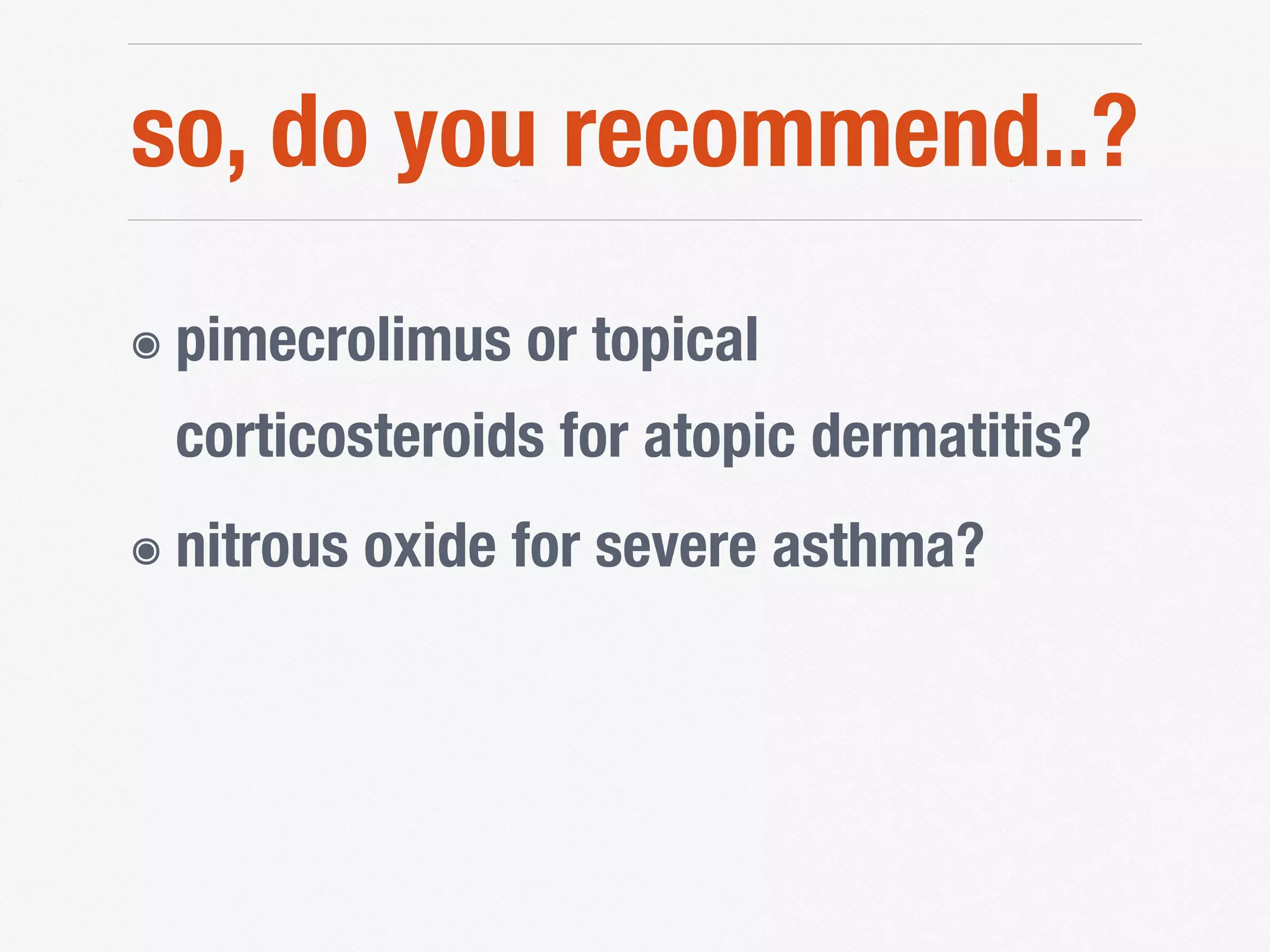 so, do you recommend..?

◉ pimecrolimus or topical corticosteroids for atopic dermatitis?

◉ nitrous oxide for severe asthma?